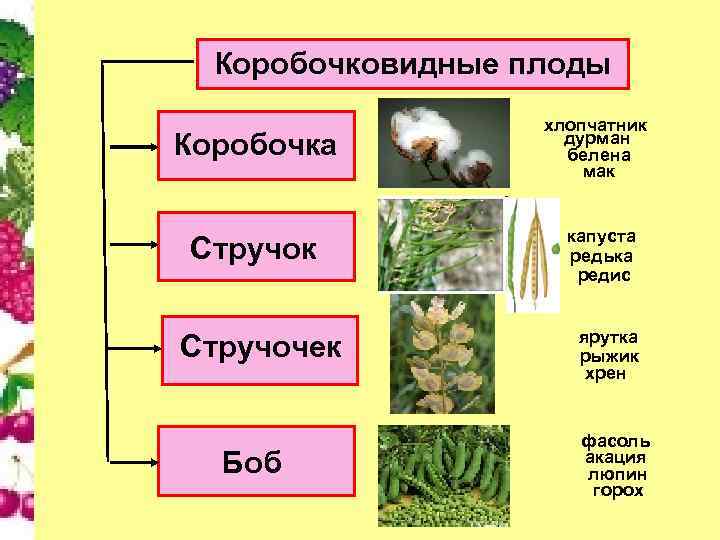 Коробочковидные плоды

Коробочка

хлопчатник
дурман
белена
мак

Стручок

капуста
редька
редис

Стручочек

ярутка
рыжик
хрен

Боб

фасоль
акация
люпин
горох